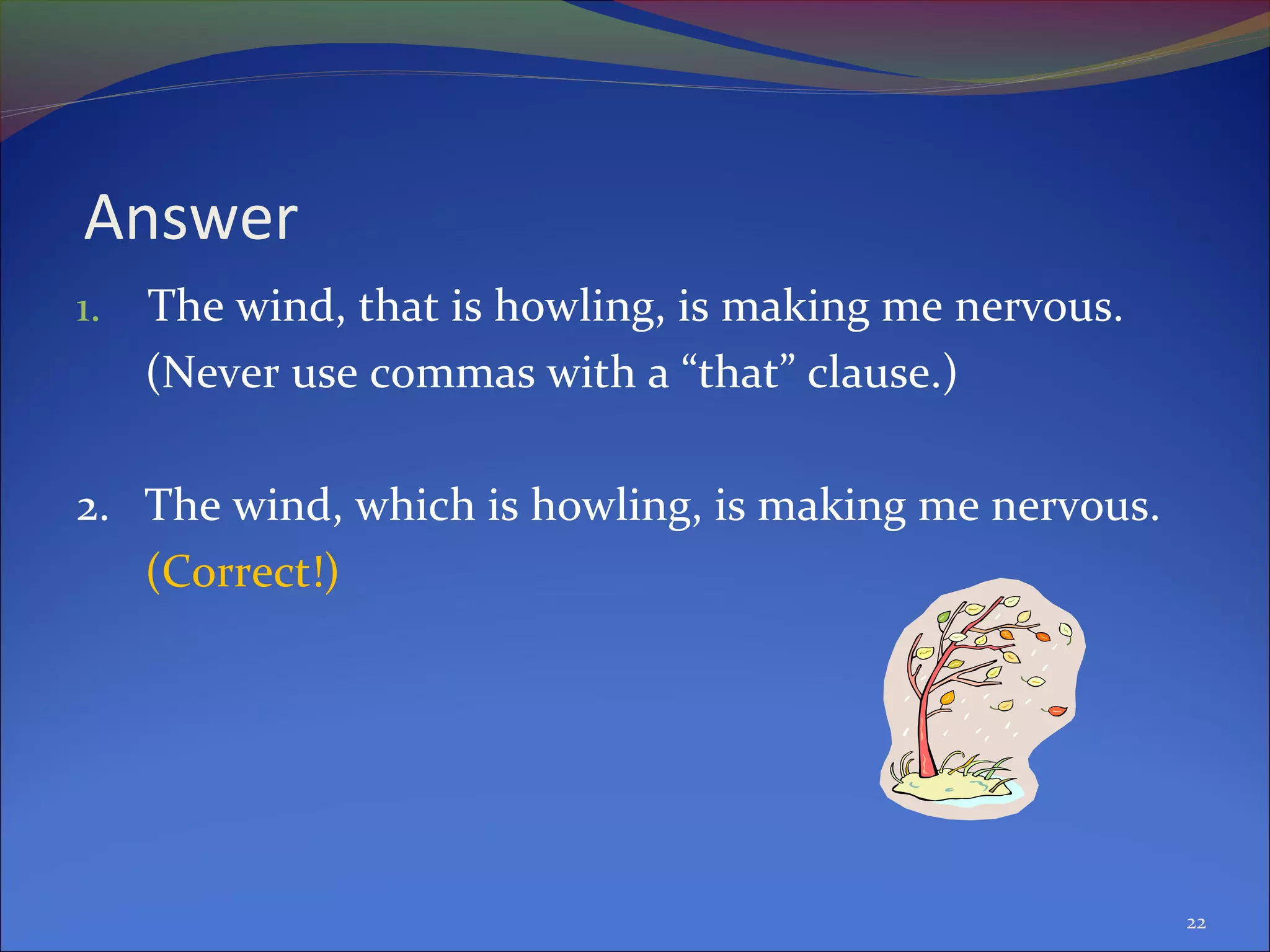 Answer

1. The wind, that is howling, is making me nervous. (Never use commas with a “that” clause.)

2. The wind, which is howling, is making me nervous. (Correct!)

22